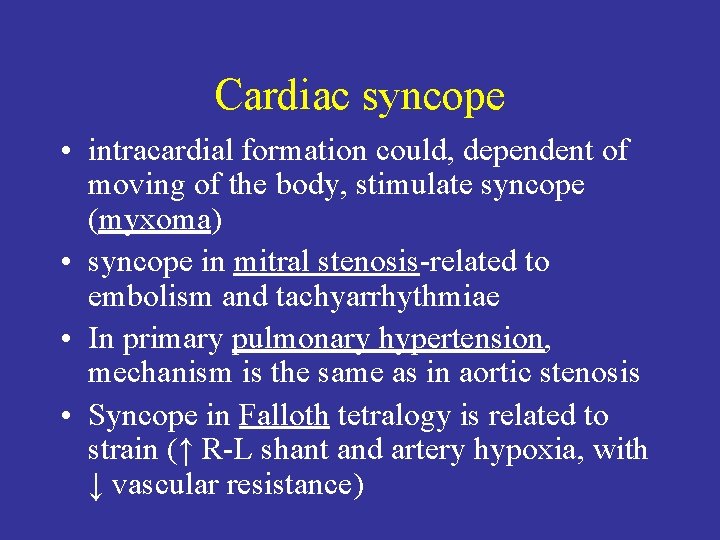 Cardiac syncope

• intracardial formation could, dependent of moving of the body, stimulate syncope (myxoma)
• syncope in mitral stenosis-related to embolism and tachyarrhythmiae
• In primary pulmonary hypertension, mechanism is the same as in aortic stenosis
• Syncope in Falloth tetralogy is related to strain (↑ R-L shant and artery hypoxia, with ↓ vascular resistance)